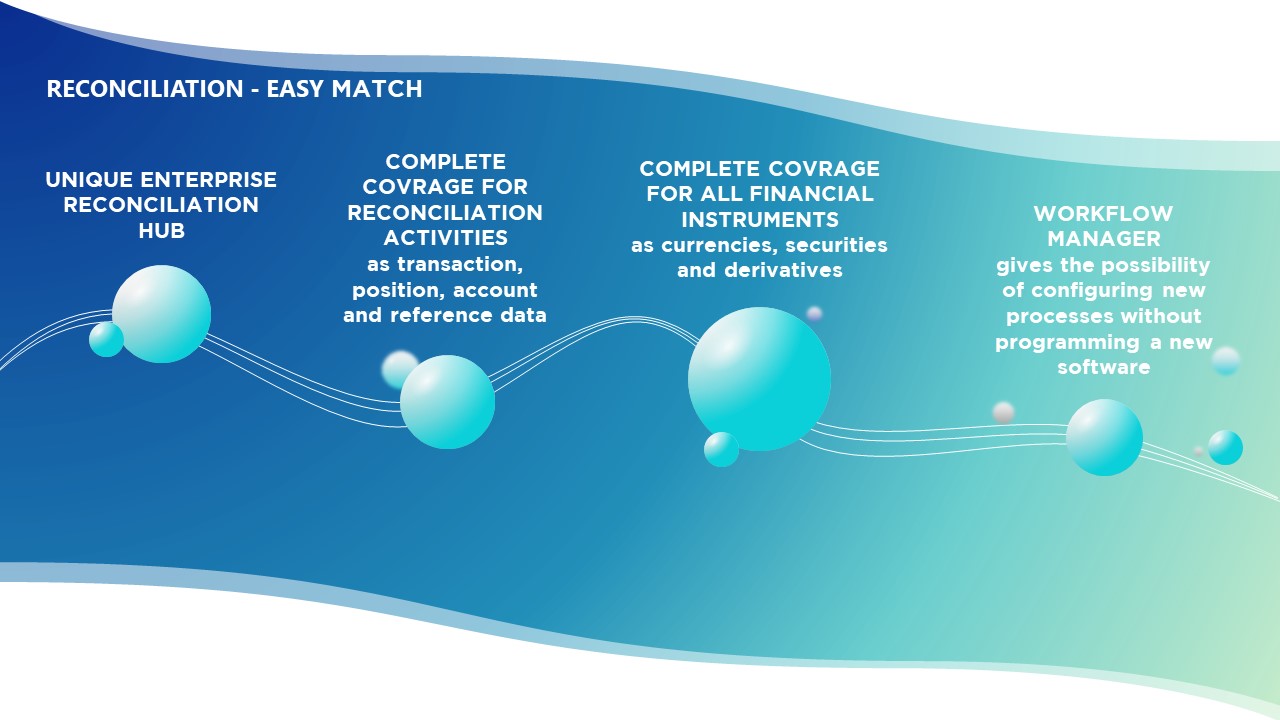 RECONCILIATION - EASY MATCH

UNIQUE ENTERPRISE RECONCILIATION HUB

COMPLETE COVRAGE FOR RECONCILIATION ACTIVITIES
as transaction, position, account and reference data

COMPLETE COVRAGE FOR ALL FINANCIAL INSTRUMENTS
as currencies, securities and derivatives

WORKFLOW MANAGER
gives the possibility of configuring new processes without programming a new software